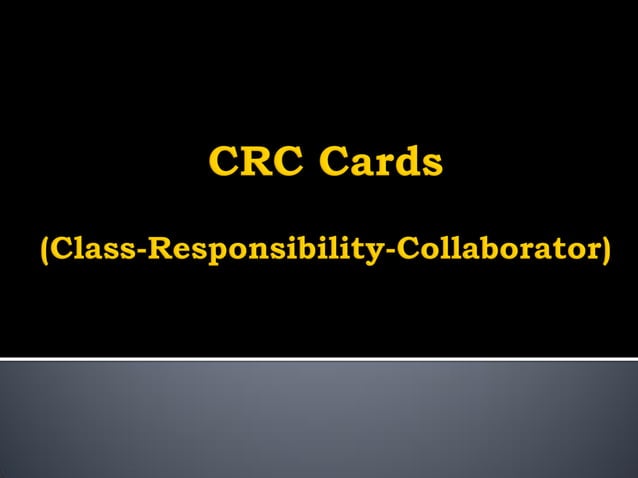 CRC Cards

(Class-Responsibility-Collaborator)